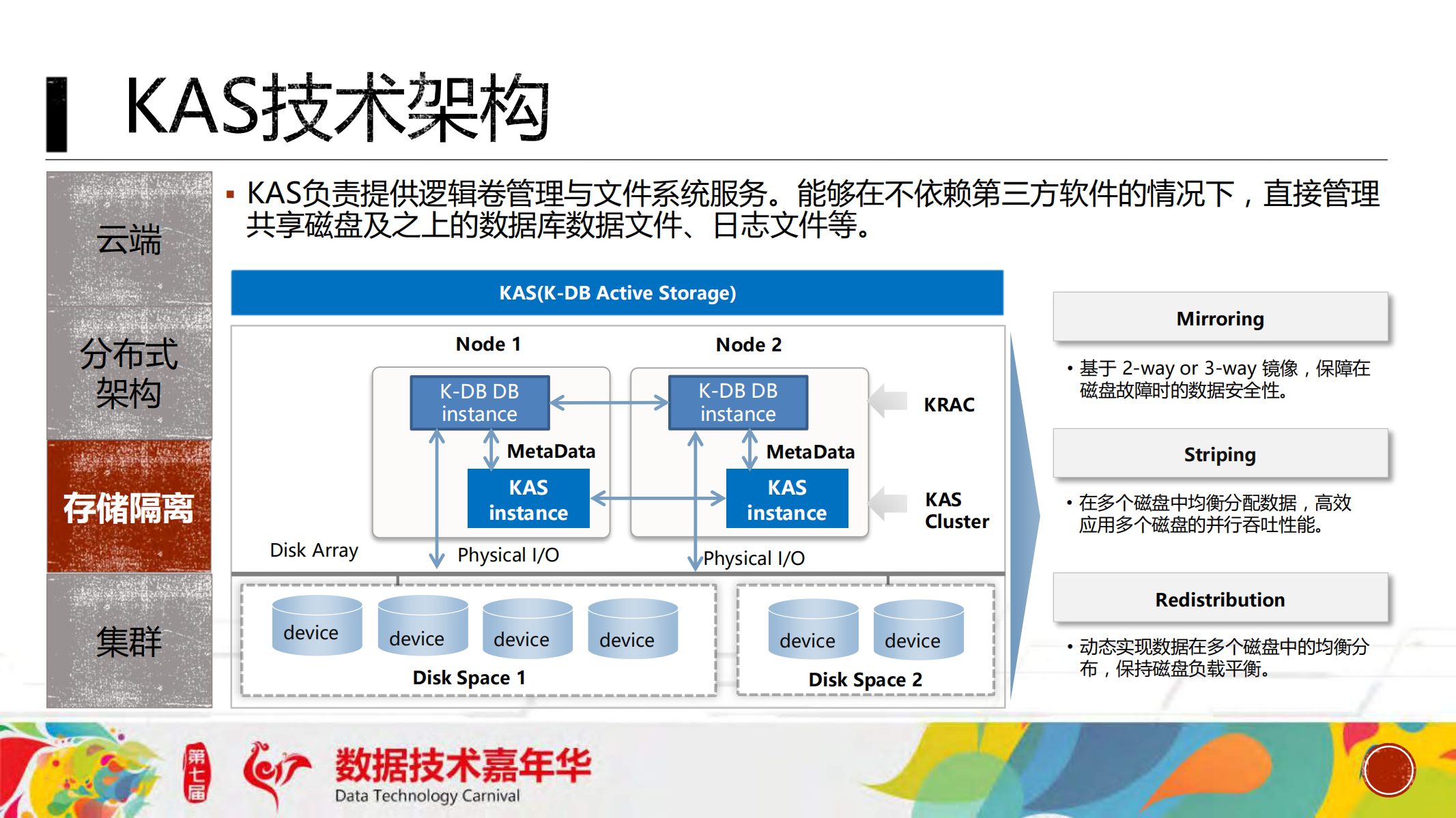 KAS技术架构

云端

分布式架构

存储隔离

集群

▪ KAS负责提供逻辑卷管理与文件系统服务。能够在不依赖第三方软件的情况下，直接管理共享磁盘及之上的数据库数据文件、日志文件等。

KAS(K-DB Active Storage)

Node 1

Node 2

K-DB DB instance

K-DB DB instance

KRAC

MetaData

MetaData

KAS instance

KAS instance

KAS Cluster

Disk Array

Physical I/O

Physical I/O

device

device

device

device

Disk Space 1

device

device

Disk Space 2

Mirroring

• 基于 2-way or 3-way 镜像，保障在磁盘故障时的数据安全性。

Striping

• 在多个磁盘中均衡分配数据，高效应用多个磁盘的并行吞吐性能。

Redistribution

• 动态实现数据在多个磁盘中的均衡分布，保持磁盘负载平衡。

第七届

数据技术嘉年华

Data Technology Carnival